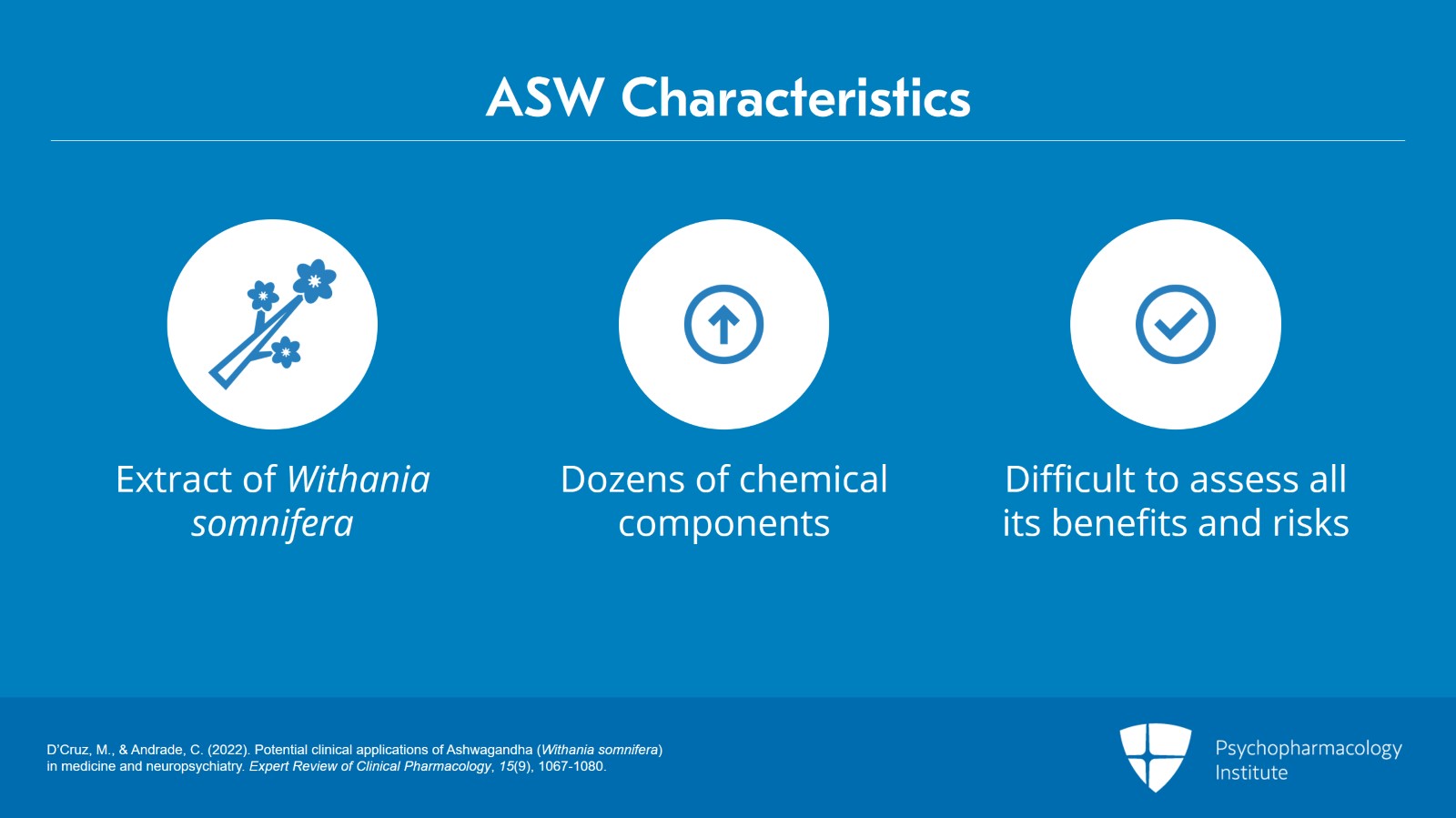 ASW Characteristics

Extract of Withania somnifera

Dozens of chemical components

Difficult to assess all its benefits and risks

D'Cruz, M., & Andrade, C. (2022). Potential clinical applications of Ashwagandha (Withania somnifera) in medicine and neuropsychiatry. Expert Review of Clinical Pharmacology, 15(9), 1067-1080.

Psychopharmacology Institute